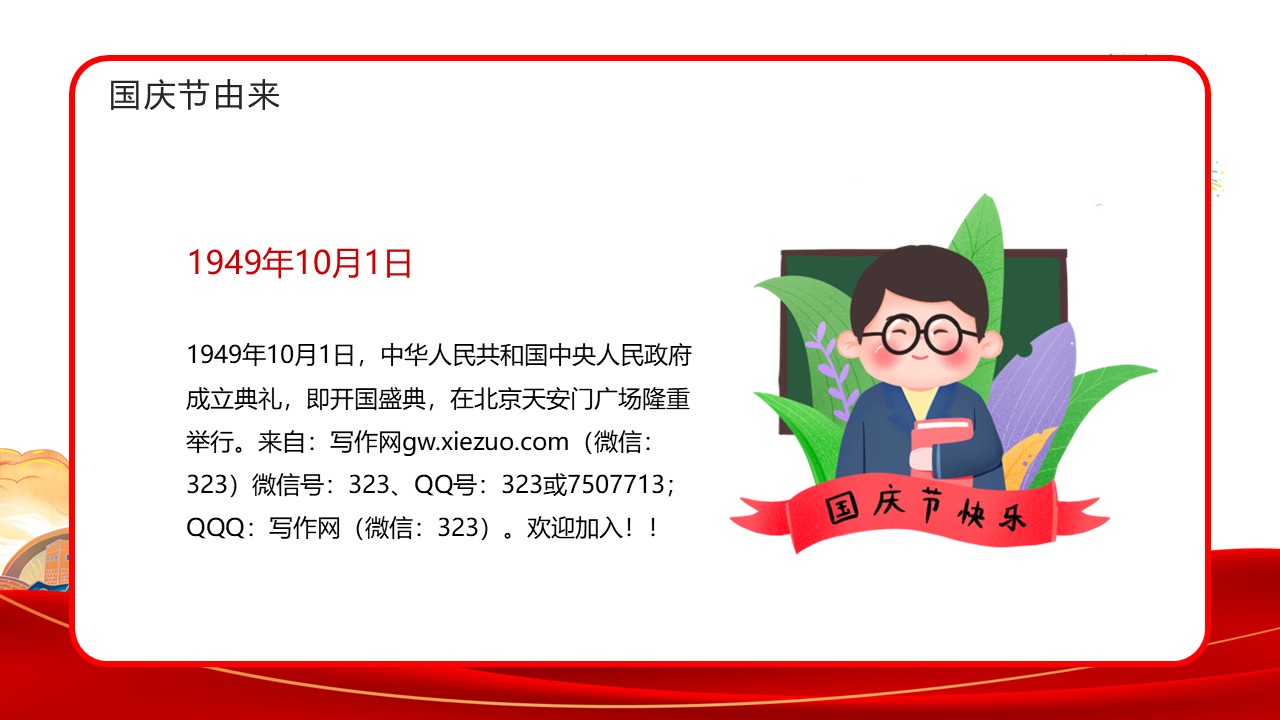 国庆节由来

1949年10月1日

1949年10月1日，中华人民共和国中央人民政府成立典礼，即开国盛典，在北京天安门广场隆重举行。来自：写作网gw.xiezuo.com（微信：323）微信号：323、QQ号：323或7507713；QQQ：写作网（微信：323）。欢迎加入！！

国庆节快乐